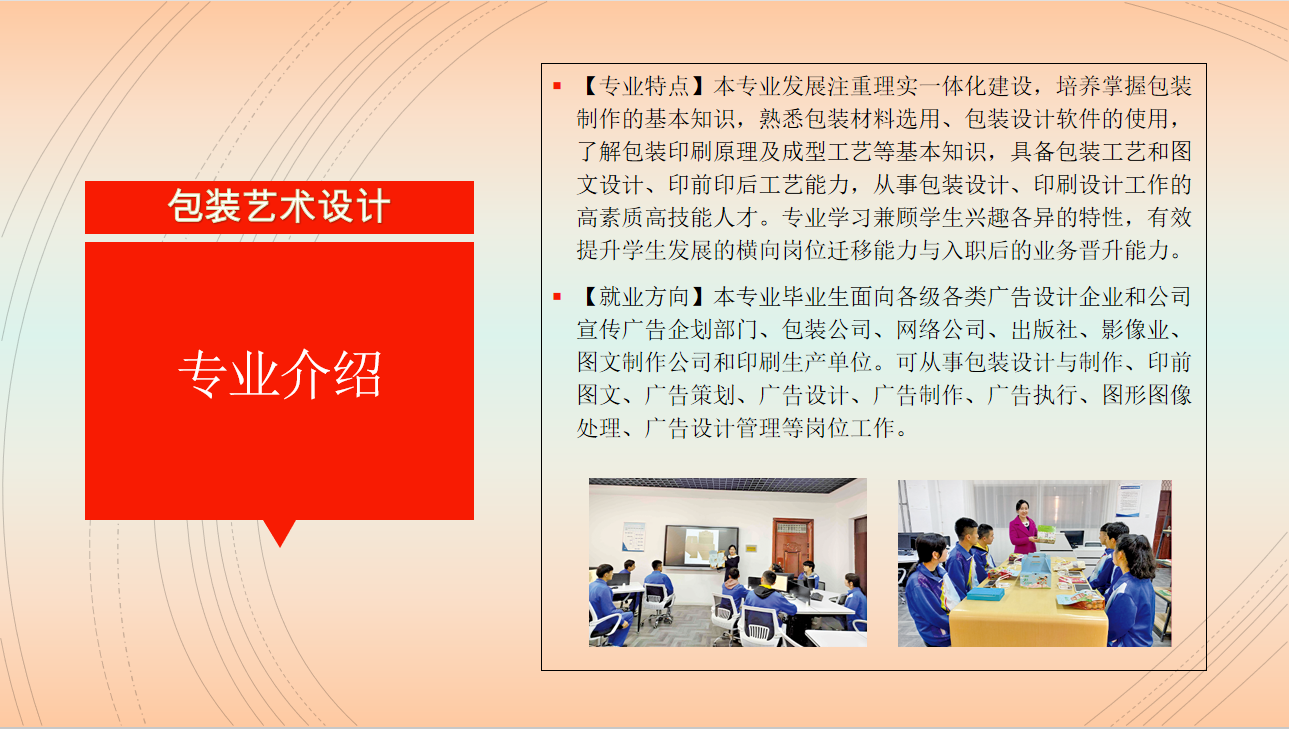 包装艺术设计

专业介绍

【专业特点】本专业发展注重理实一体化建设，培养掌握包装制作的基本知识，熟悉包装材料选用、包装设计软件的使用，了解包装印刷原理及成型工艺等基本知识，具备包装工艺和图文设计、印前印后工艺能力，从事包装设计、印刷设计工作的高素质高技能人才。专业学习兼顾学生兴趣各异的特性，有效提升学生发展的横向岗位迁移能力与入职后的业务晋升能力。

【就业方向】本专业毕业生面向各级各类广告设计企业和公司宣传广告企划部门、包装公司、网络公司、出版社、影像业、图文制作公司和印刷生产单位。可从事包装设计与制作、印前图文、广告策划、广告设计、广告制作、广告执行、图形图像处理、广告设计管理等岗位工作。